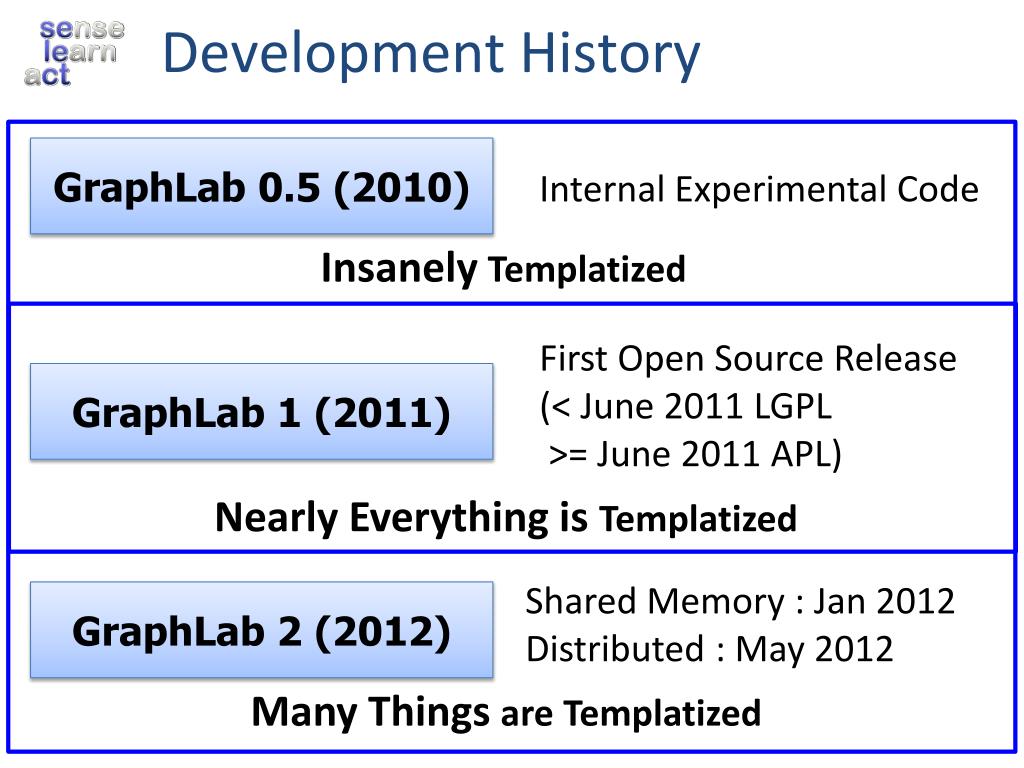 sense
learn
act

Development History

GraphLab 0.5 (2010)

Internal Experimental Code

Insanely Templatized

GraphLab 1 (2011)

First Open Source Release
(< June 2011 LGPL
>= June 2011 APL)

Nearly Everything is Templatized

GraphLab 2 (2012)

Shared Memory : Jan 2012
Distributed : May 2012

Many Things are Templatized